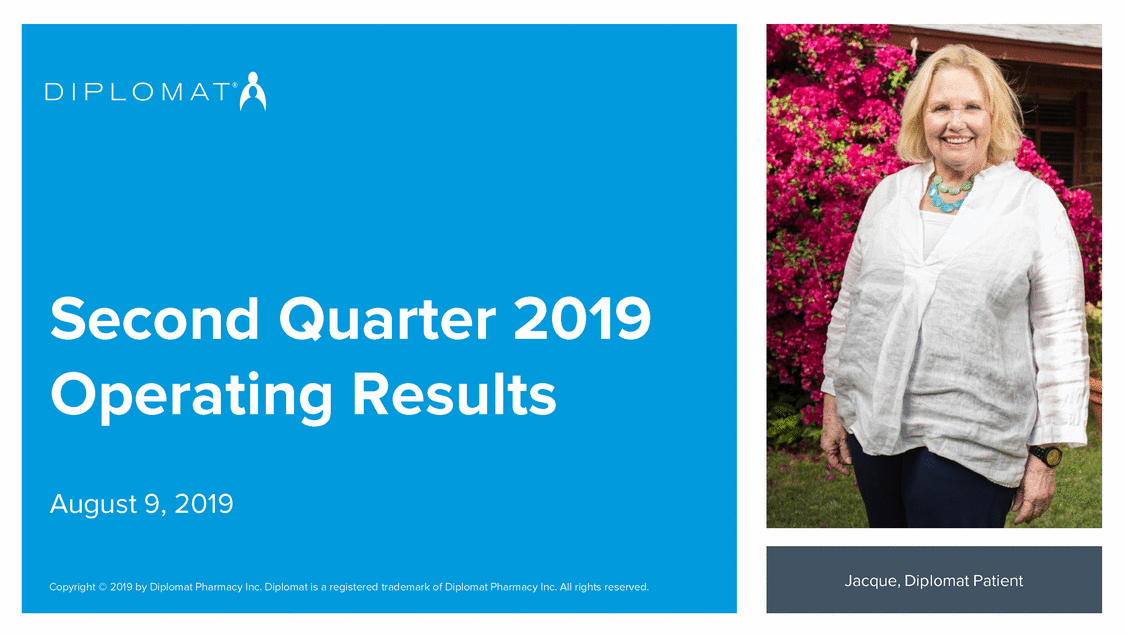 DIPLOMAT®

Second Quarter 2019 Operating Results

August 9, 2019

Copyright © 2019 by Diplomat Pharmacy Inc. Diplomat is a registered trademark of Diplomat Pharmacy Inc. All rights reserved.

Jacque, Diplomat Patient